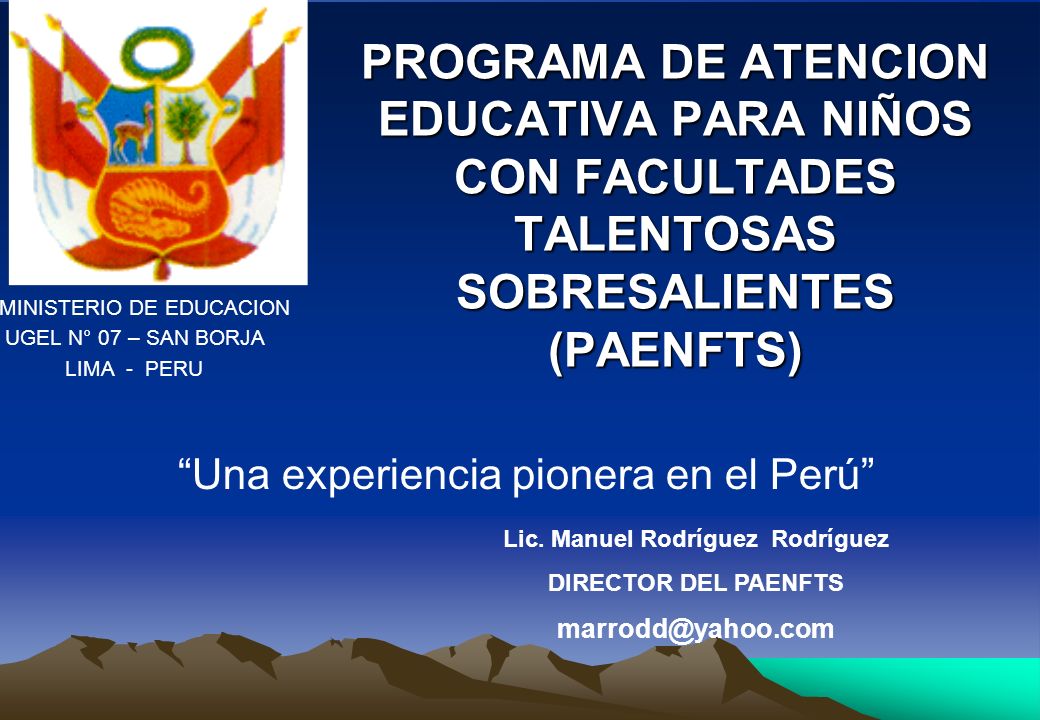 PROGRAMA DE ATENCION EDUCATIVA PARA NIÑOS CON FACULTADES TALENTOSAS SOBRESALIENTES (PAENFTS)

MINISTERIO DE EDUCACION
UGEL N° 07 – SAN BORJA
LIMA - PERU

“Una experiencia pionera en el Perú”

Lic. Manuel Rodríguez Rodríguez
DIRECTOR DEL PAENFTS
marrodd@yahoo.com